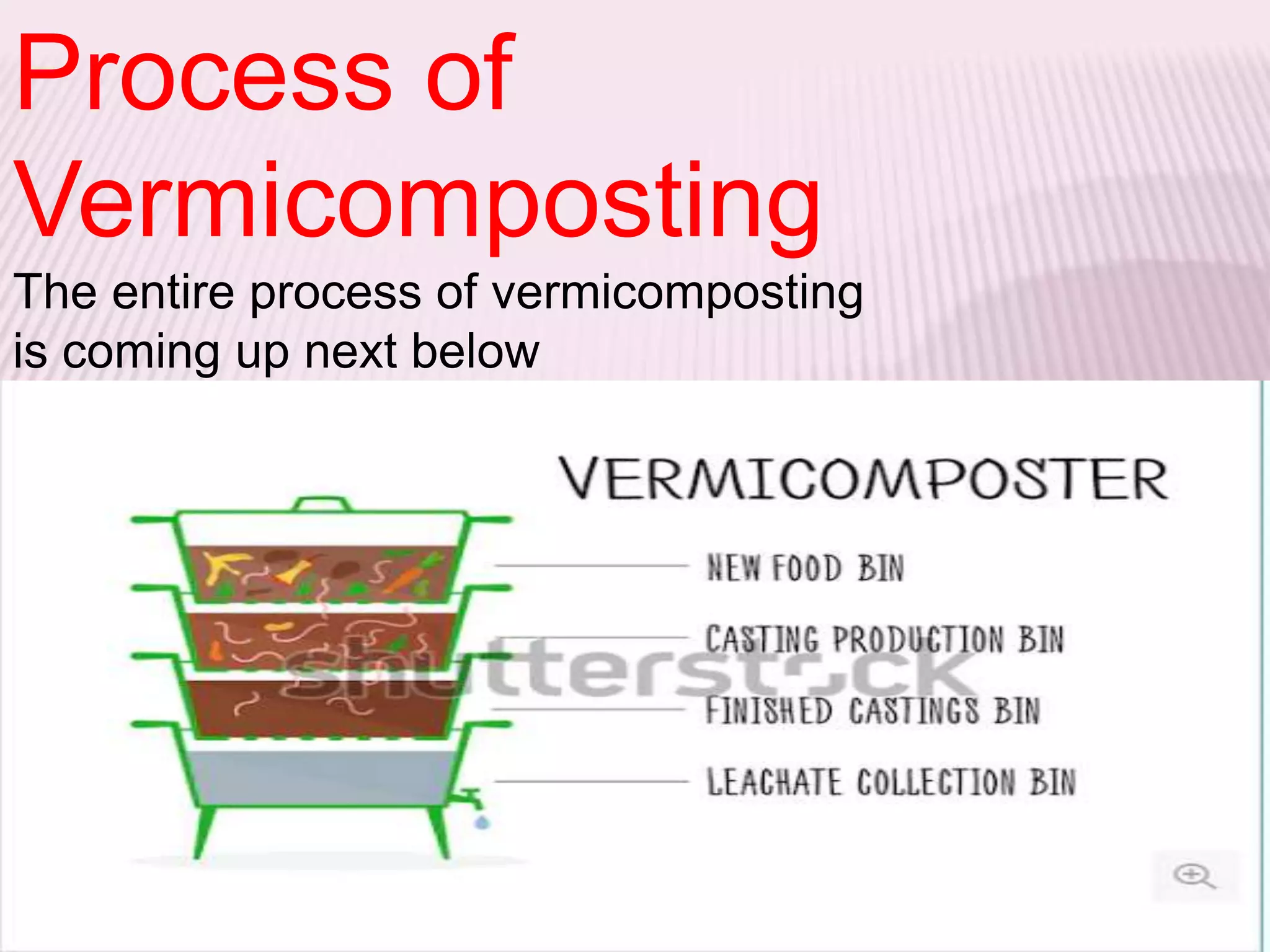 Process of Vermicomposting

The entire process of vermicomposting is coming up next below

VERMICOMPOSTER

NEW FOOD BIN

CASTING PRODUCTION BIN

FINISHED CASTINGS BIN

LEACHATE COLLECTION BIN

shutterstock